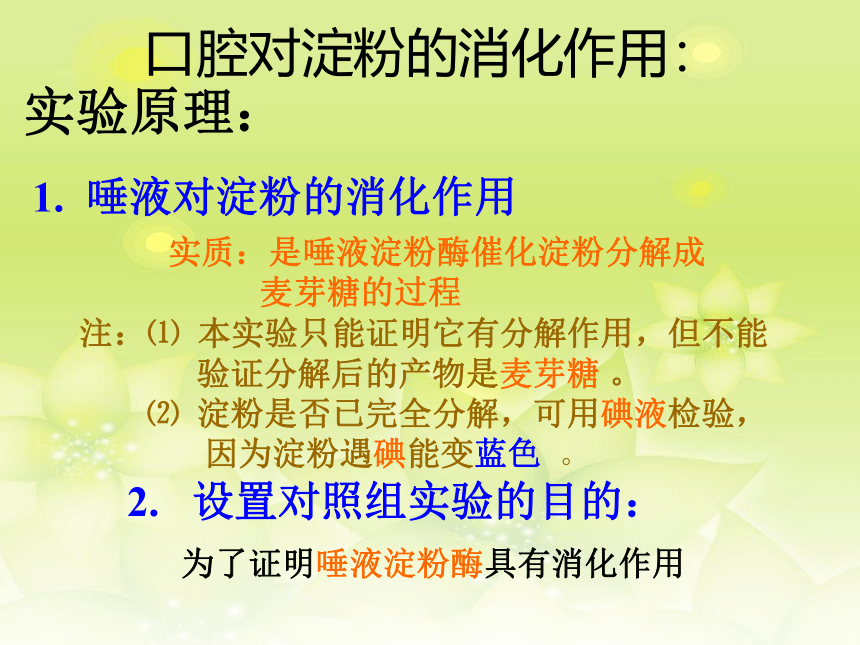 口腔对淀粉的消化作用：
实验原理：

1. 唾液对淀粉的消化作用

实质：是唾液淀粉酶催化淀粉分解成麦芽糖的过程

注：⑴ 本实验只能证明它有分解作用，但不能验证分解后的产物是麦芽糖 。

⑵ 淀粉是否已完全分解，可用碘液检验，因为淀粉遇碘能变蓝色 。

2. 设置对照组实验的目的：

为了证明唾液淀粉酶具有消化作用